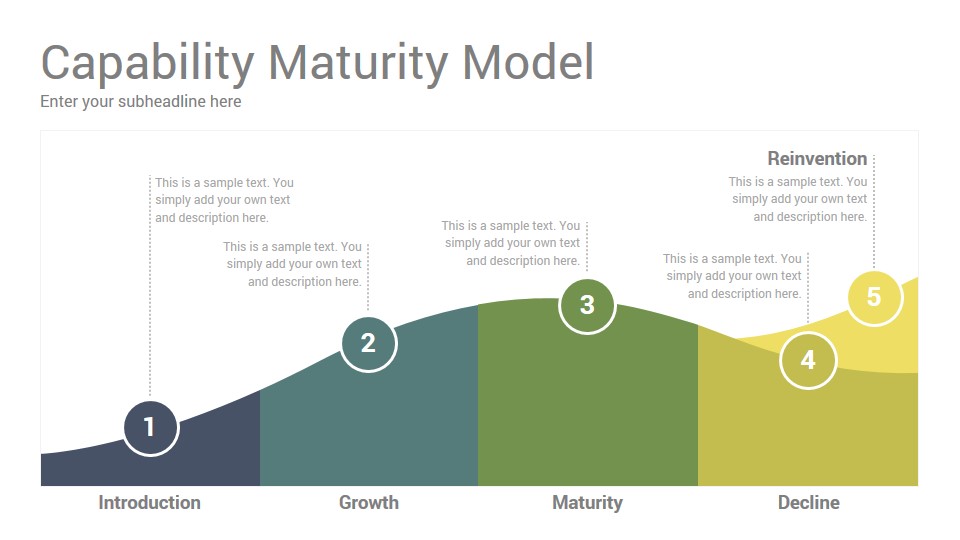 Capability Maturity Model

Enter your subheadline here

This is a sample text. You simply add your own text and description here.

This is a sample text. You simply add your own text and description here.

This is a sample text. You simply add your own text and description here.

This is a sample text. You simply add your own text and description here.

Reinvention

This is a sample text. You simply add your own text and description here.

1

2

3

4

5

Introduction

Growth

Maturity

Decline